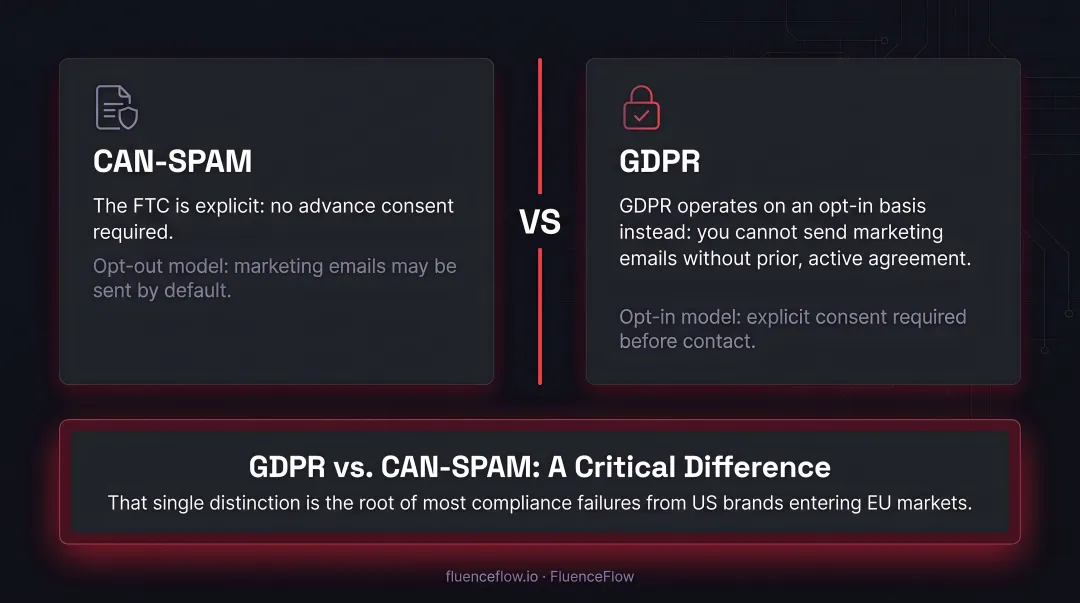 CAN-SPAM

The FTC is explicit: no advance consent required.

Opt-out model: marketing emails may be sent by default.

VS

GDPR

GDPR operates on an opt-in basis instead: you cannot send marketing emails without prior, active agreement.

Opt-in model: explicit consent required before contact.

GDPR vs. CAN-SPAM: A Critical Difference

That single distinction is the root of most compliance failures from US brands entering EU markets.

fluenceflow.io · FluenceFlow